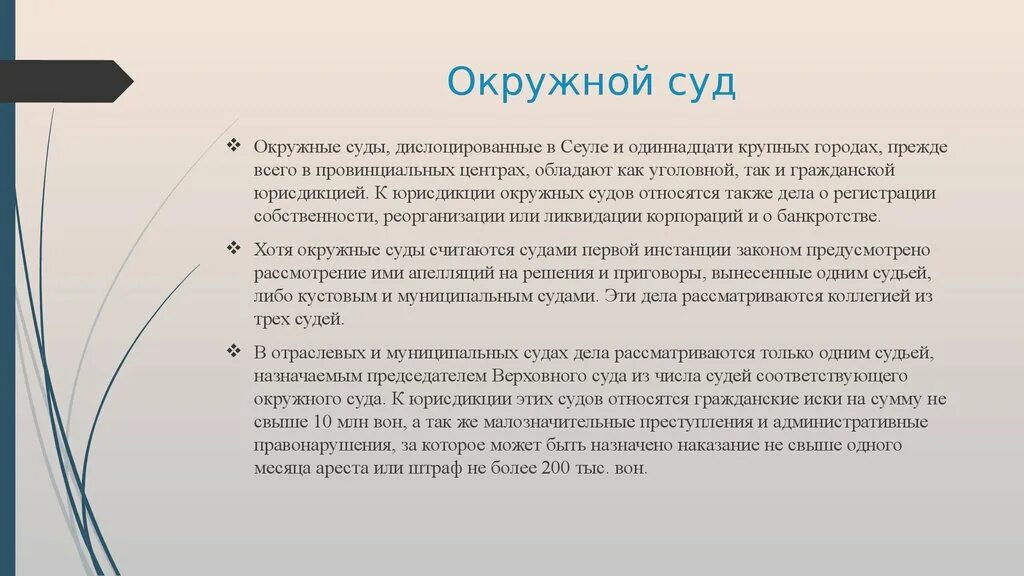 Окружной суд

❖ Окружные суды, дислоцированные в Сеуле и одиннадцати крупных городах, прежде всего в провинциальных центрах, обладают как уголовной, так и гражданской юрисдикцией. К юрисдикции окружных судов относятся также дела о регистрации собственности, реорганизации или ликвидации корпораций и о банкротстве.

❖ Хотя окружные суды считаются судами первой инстанции законом предусмотрено рассмотрение ими апелляций на решения и приговоры, вынесенные одним судьей, либо кустовым и муниципальным судами. Эти дела рассматриваются коллегией из трех судей.

❖ В отраслевых и муниципальных судах дела рассматриваются только одним судьей, назначаемым председателем Верховного суда из числа судей соответствующего окружного суда. К юрисдикции этих судов относятся гражданские иски на сумму не свыше 10 млн вон, а так же малозначительные преступления и административные правонарушения, за которое может быть назначено наказание не свыше одного месяца ареста или штраф не более 200 тыс. вон.